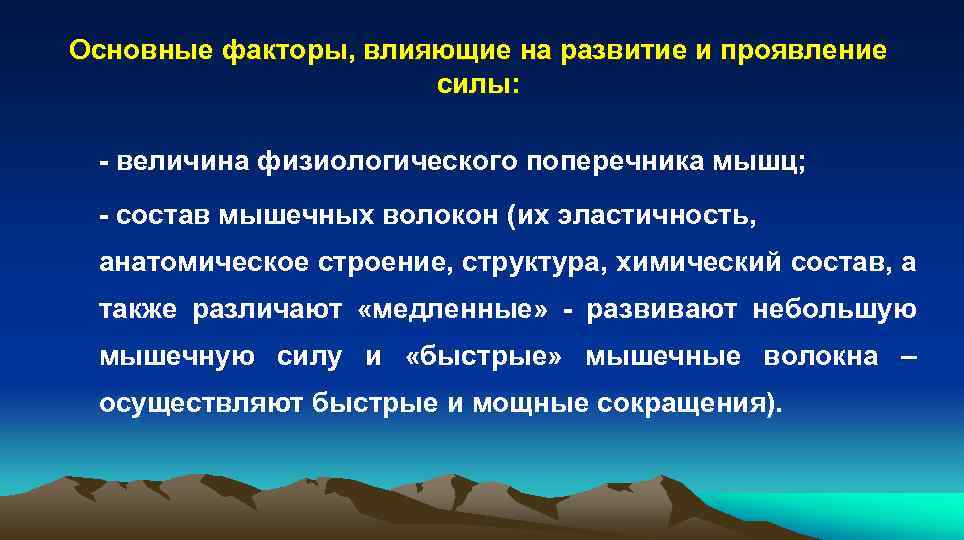 Основные факторы, влияющие на развитие и проявление силы:

- величина физиологического поперечника мышц;

- состав мышечных волокон (их эластичность, анатомическое строение, структура, химический состав, а также различают «медленные» - развивают небольшую мышечную силу и «быстрые» мышечные волокна – осуществляют быстрые и мощные сокращения).